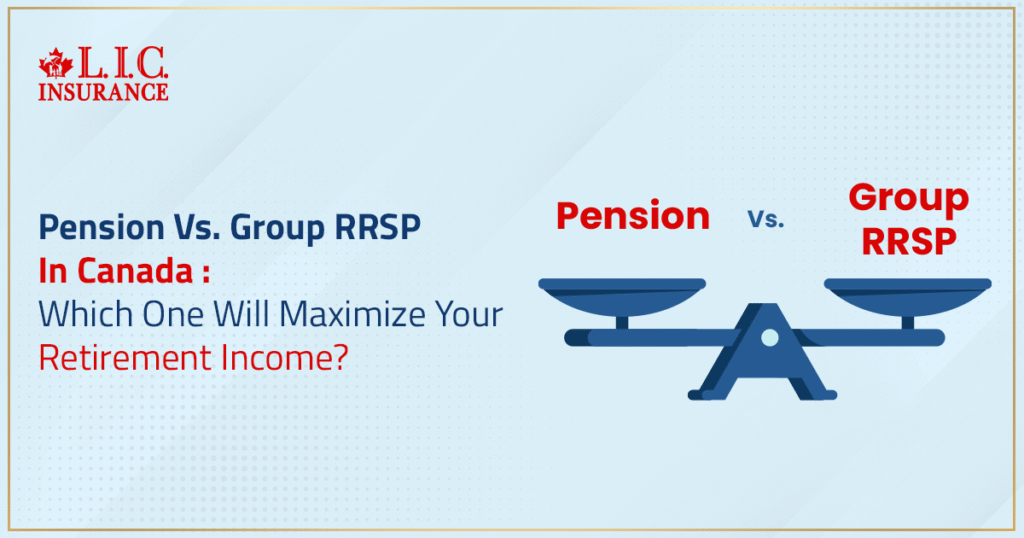 L.I.C.
INSURANCE

Pension Vs. Group RRSP
In Canada :
Which One Will Maximize Your
Retirement Income?

Pension Vs. Group RRSP